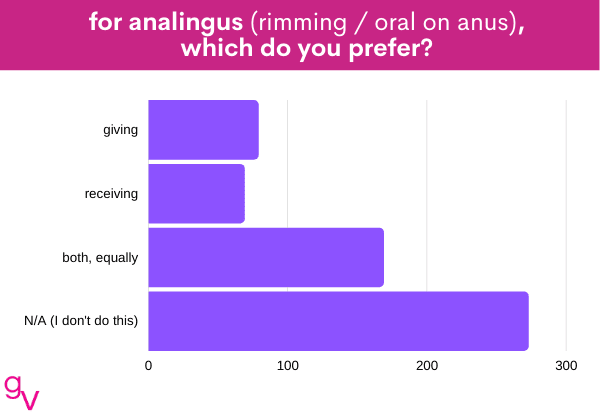 for analingus (rimming / oral on anus), which do you prefer?

giving
receiving
both, equally
N/A (I don't do this)

0
100
200
300

gv